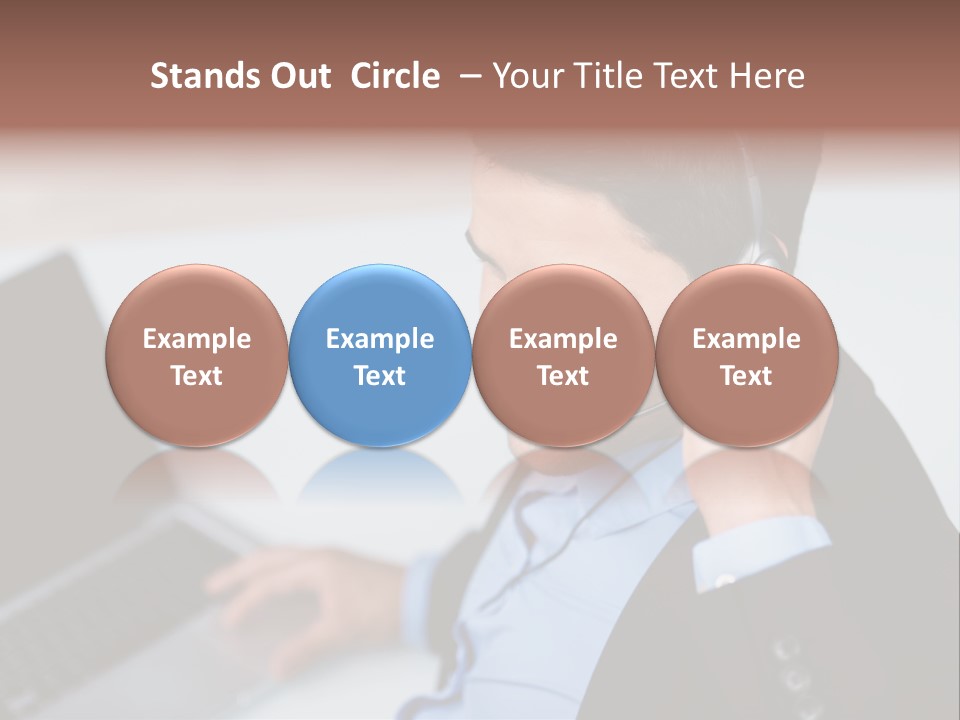 Stands Out Circle – Your Title Text Here

Example Text

Example Text

Example Text

Example Text